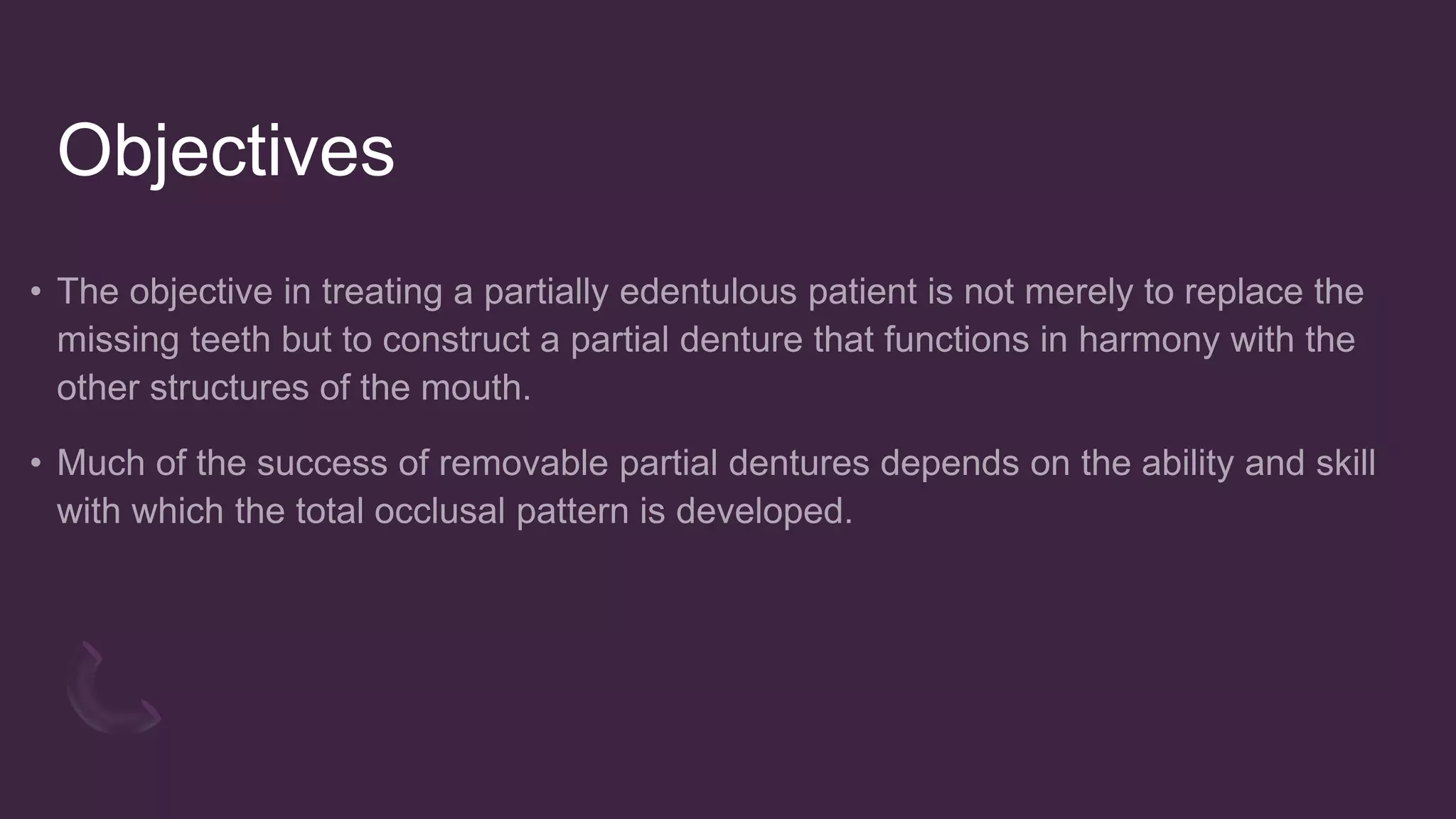 Objectives

• The objective in treating a partially edentulous patient is not merely to replace the missing teeth but to construct a partial denture that functions in harmony with the other structures of the mouth.

• Much of the success of removable partial dentures depends on the ability and skill with which the total occlusal pattern is developed.